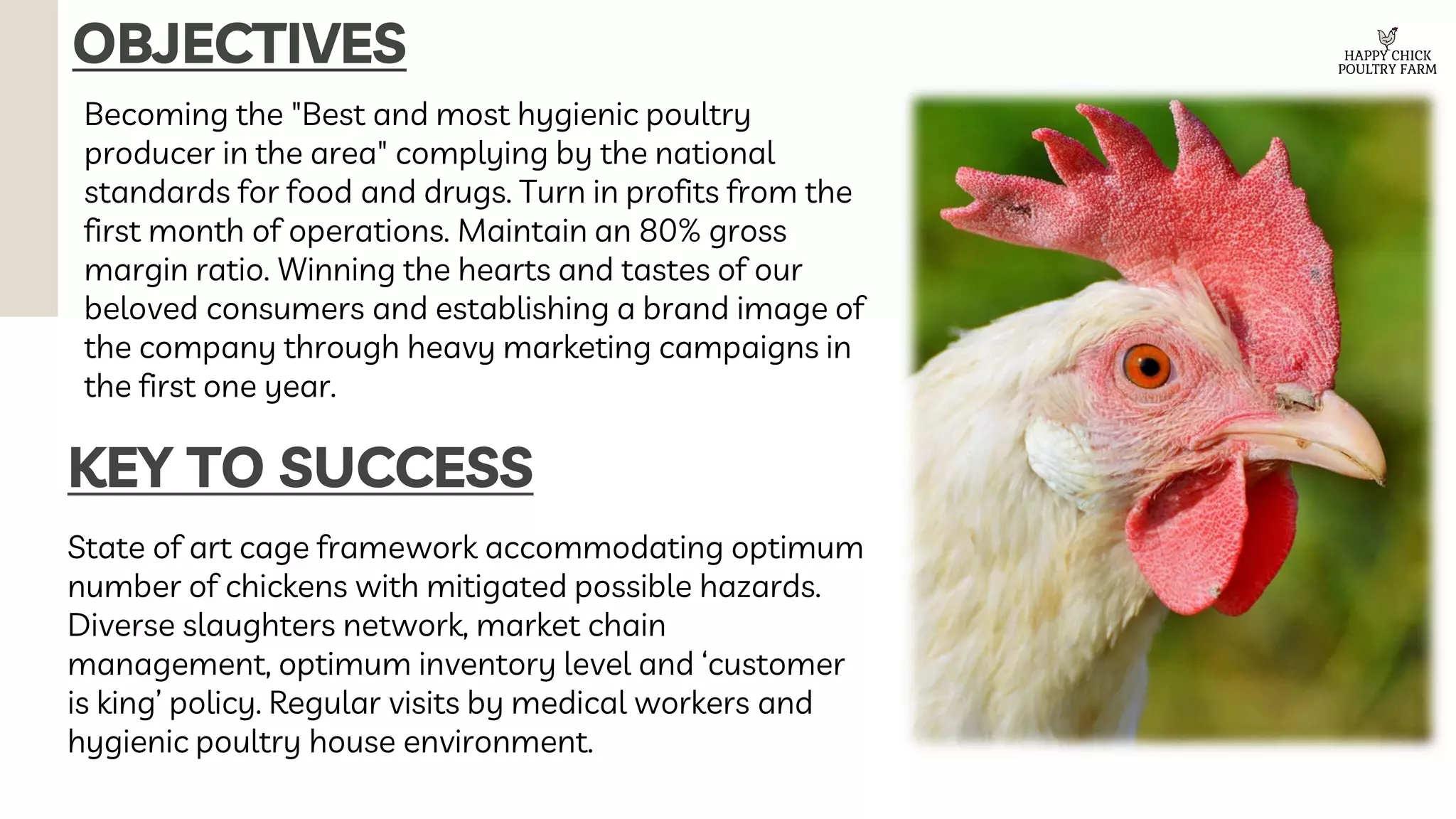 OBJECTIVES

HAPPY CHICK
POULTRY FARM

Becoming the "Best and most hygienic poultry producer in the area" complying by the national standards for food and drugs. Turn in profits from the first month of operations. Maintain an 80% gross margin ratio. Winning the hearts and tastes of our beloved consumers and establishing a brand image of the company through heavy marketing campaigns in the first one year.

KEY TO SUCCESS

State of art cage framework accommodating optimum number of chickens with mitigated possible hazards. Diverse slaughters network, market chain management, optimum inventory level and ‘customer is king’ policy. Regular visits by medical workers and hygienic poultry house environment.